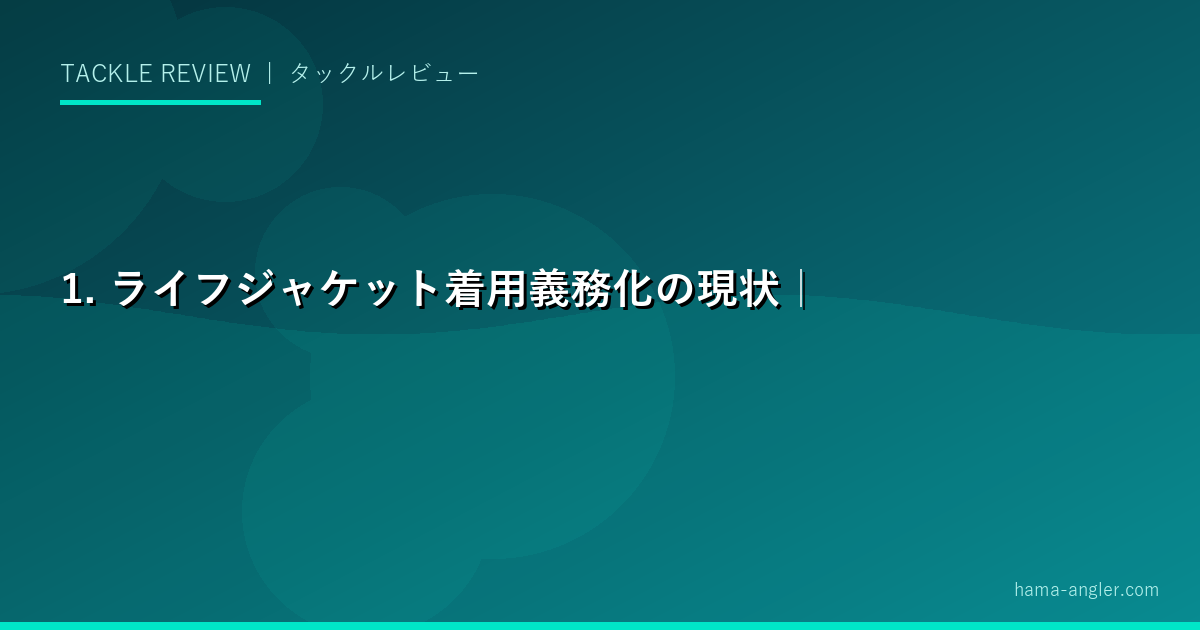 TACKLE REVIEW ｜ タックルレビュー

1. ライフジャケット着用義務化の現状｜

hama-angler.com